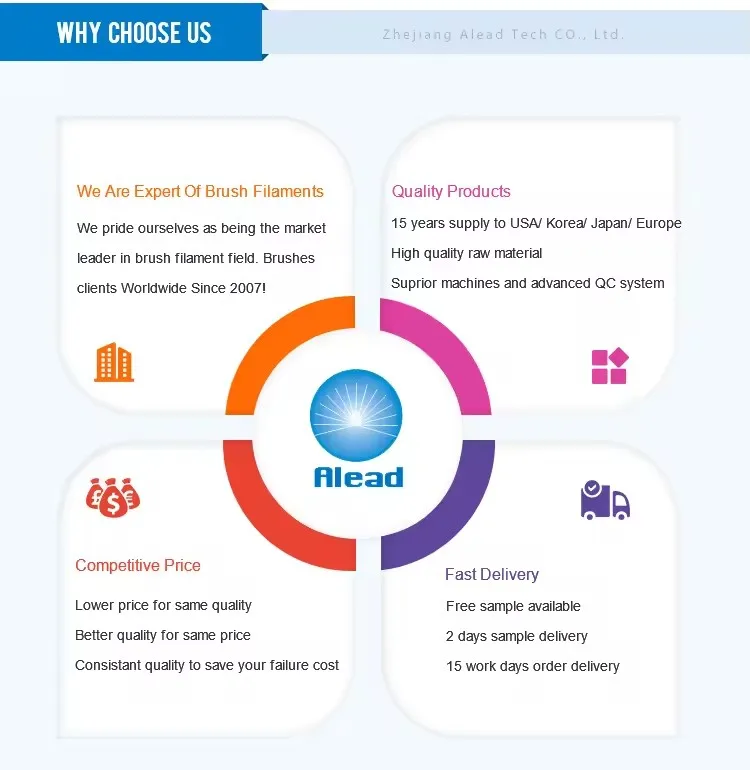 WHY CHOOSE US

Zhejiang Alead Tech CO., Ltd.

We Are Expert Of Brush Filaments

We pride ourselves as being the market leader in brush filament field. Brushes clients Worldwide Since 2007!

Quality Products

15 years supply to USA/ Korea/ Japan/ Europe

High quality raw material

Suprior machines and advanced QC system

Alead

Competitive Price

Lower price for same quality

Better quality for same price

Consistant quality to save your failure cost

Fast Delivery

Free sample available

2 days sample delivery

15 work days order delivery